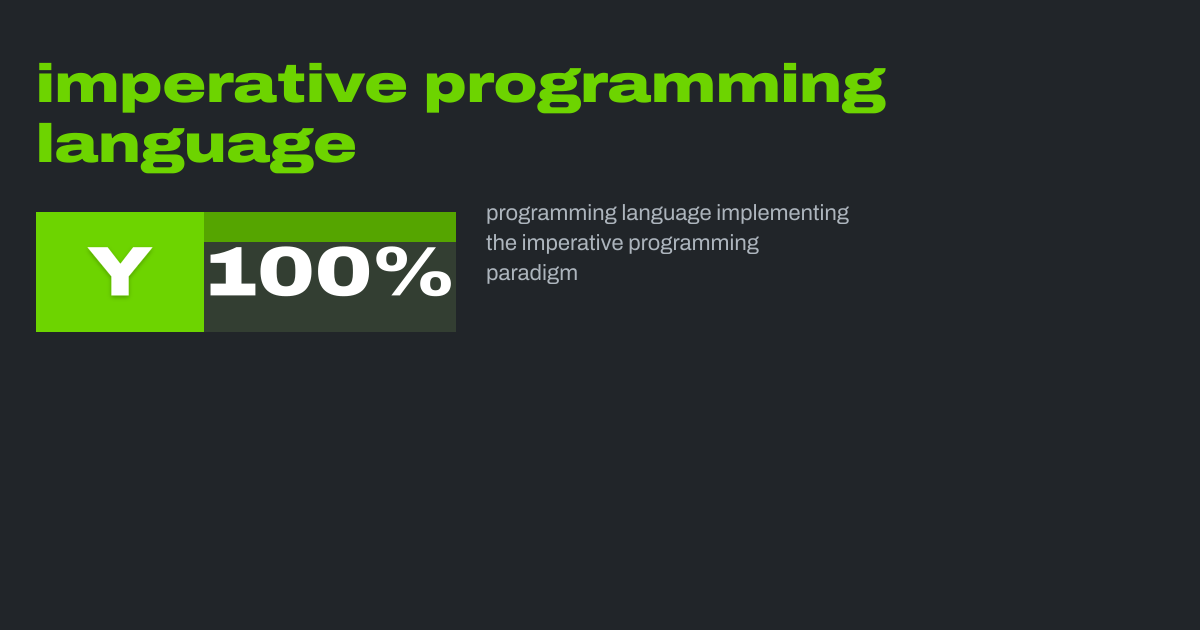 imperative programming language

Y 100%

programming language implementing the imperative programming paradigm